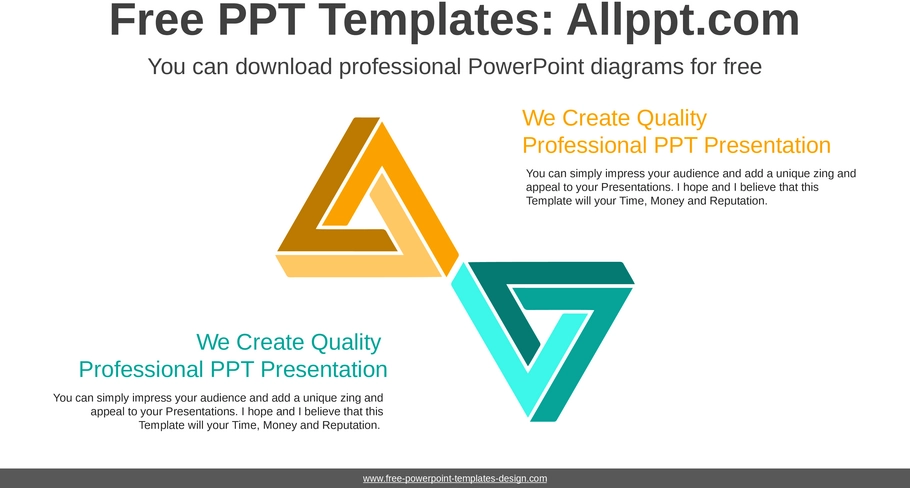 Free PPT Templates: Allppt.com

You can download professional PowerPoint diagrams for free

We Create Quality Professional PPT Presentation

You can simply impress your audience and add a unique zing and appeal to your Presentations. I hope and I believe that this Template will your Time, Money and Reputation.

We Create Quality Professional PPT Presentation

You can simply impress your audience and add a unique zing and appeal to your Presentations. I hope and I believe that this Template will your Time, Money and Reputation.

www.free-powerpoint-templates-design.com